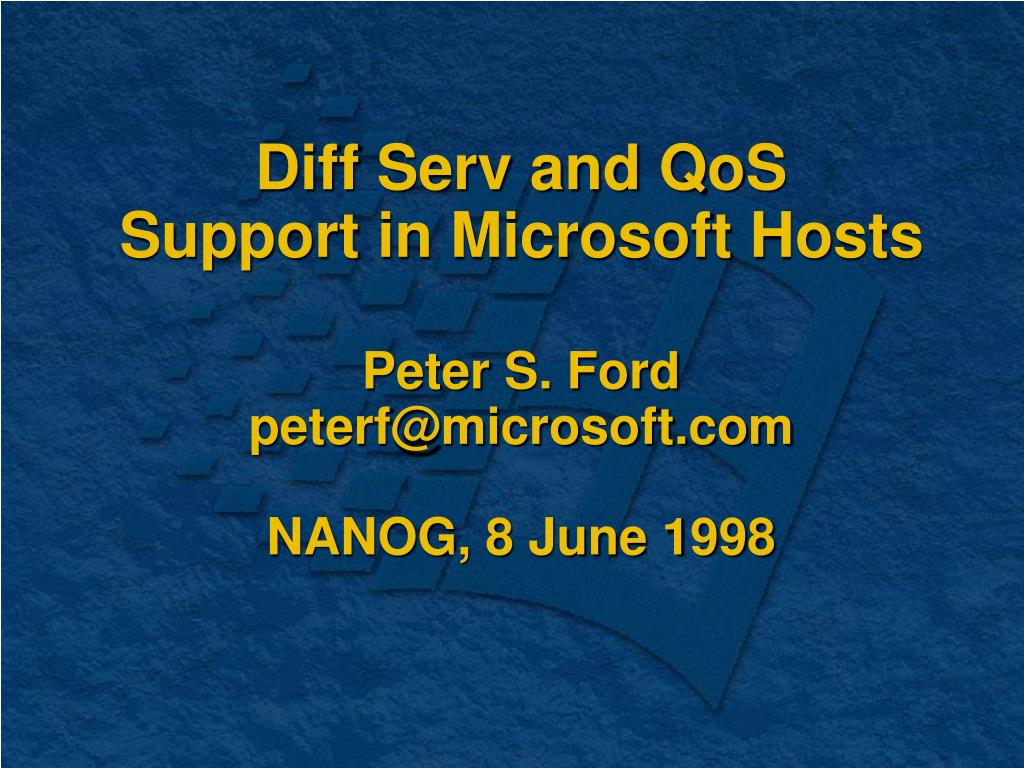 Diff Serv and QoS
Support in Microsoft Hosts

Peter S. Ford
peterf@microsoft.com

NANOG, 8 June 1998